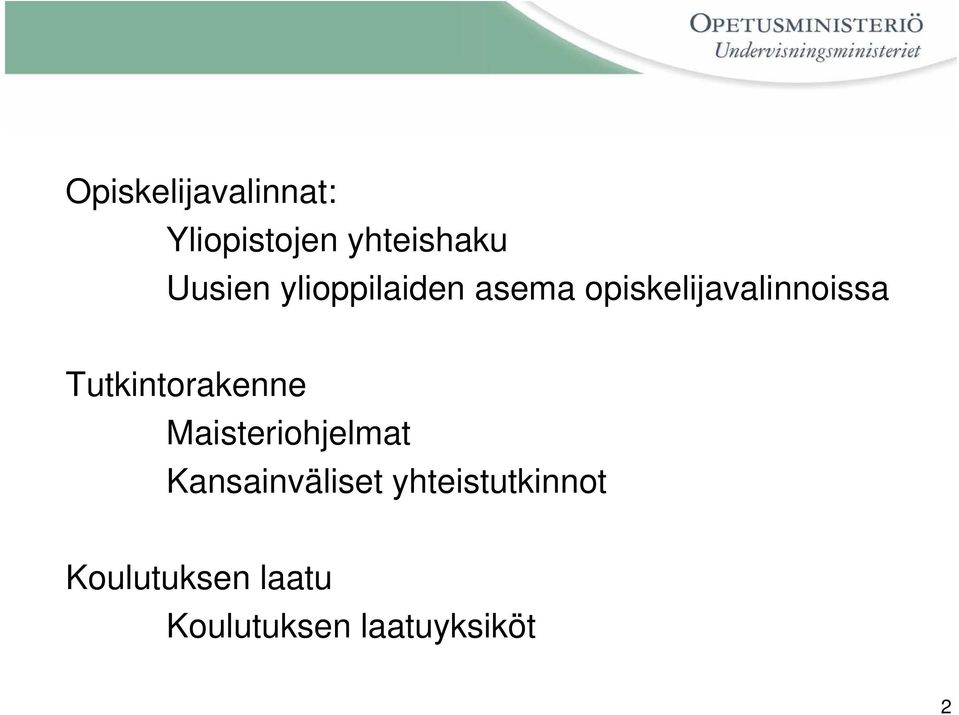 OPETUSMINISTERIÖ
Undervisningsministeriet

Opiskelijavalinnat:
Yliopistojen yhteishaku
Uusien ylioppilaiden asema opiskelijavalinnoissa

Tutkintorakenne
Maisteriohjelmat
Kansainväliset yhteistutkinnot

Koulutuksen laatu
Koulutuksen laatuyksiköt

2